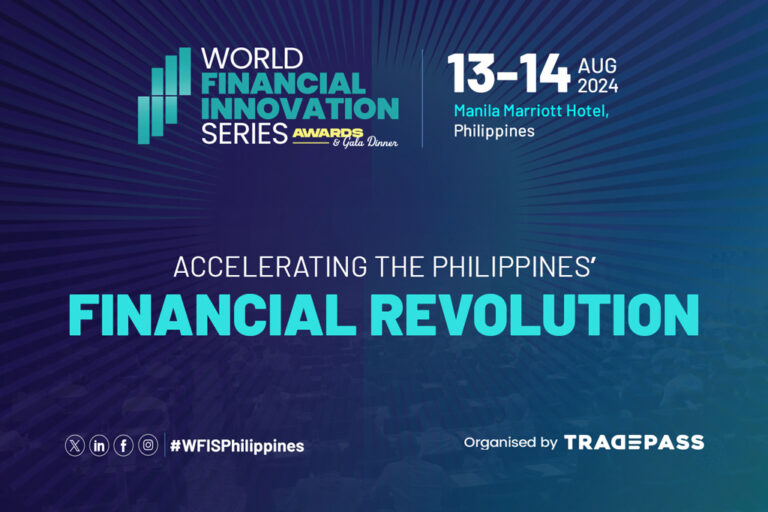 WORLD FINANCIAL INNOVATION SERIES AWARDS & Gala Dinner

13-14 AUG 2024
Manila Marriott Hotel, Philippines

ACCELERATING THE PHILIPPINES'
FINANCIAL REVOLUTION

#WFISPhilippines

Organised by TRADEPASS